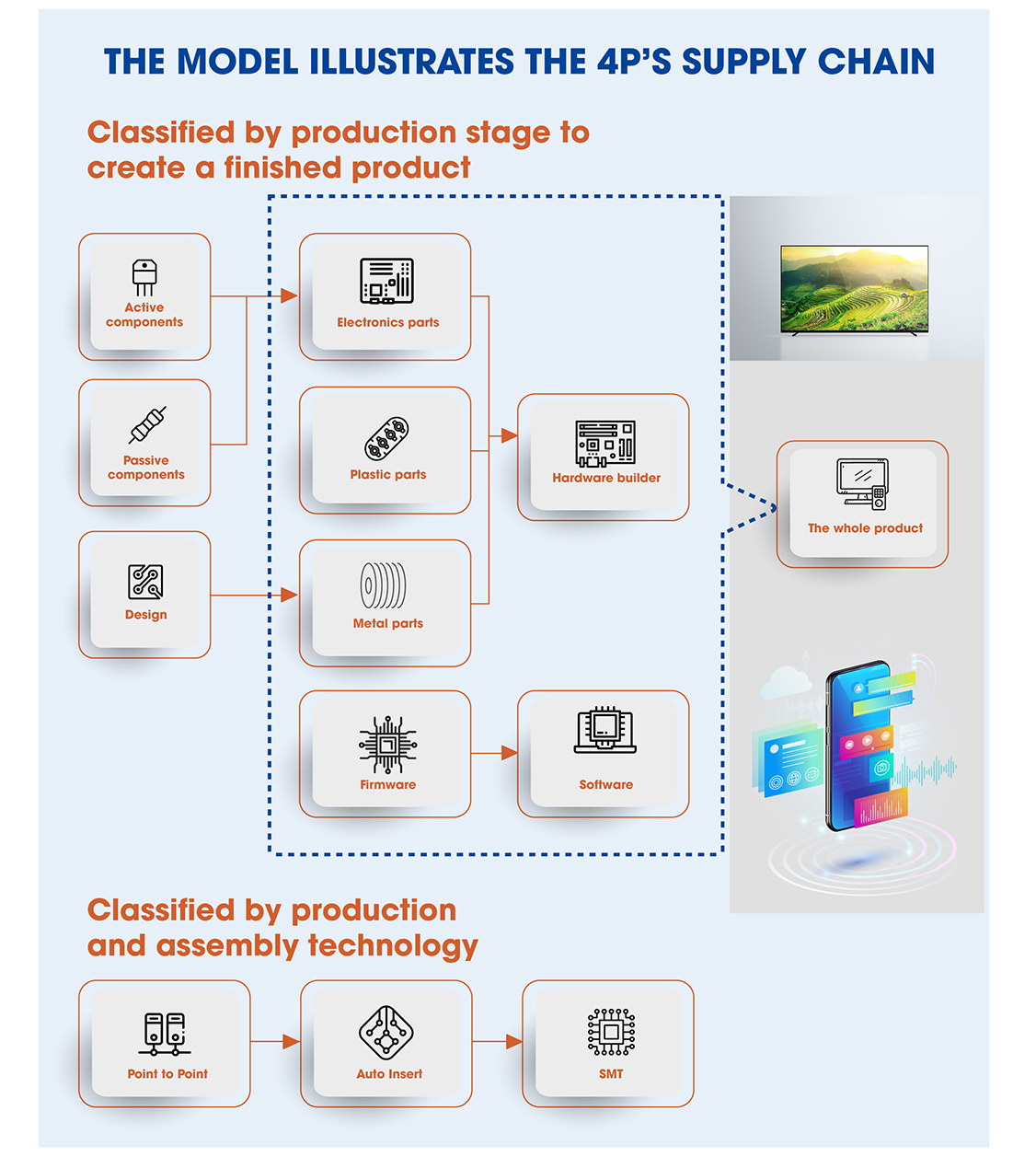 THE MODEL ILLUSTRATES THE 4P'S SUPPLY CHAIN

Classified by production stage to create a finished product

Active components

Passive components

Design

Electronics parts

Plastic parts

Metal parts

Firmware

Hardware builder

Software

The whole product

Classified by production and assembly technology

Point to Point

Auto Insert

SMT